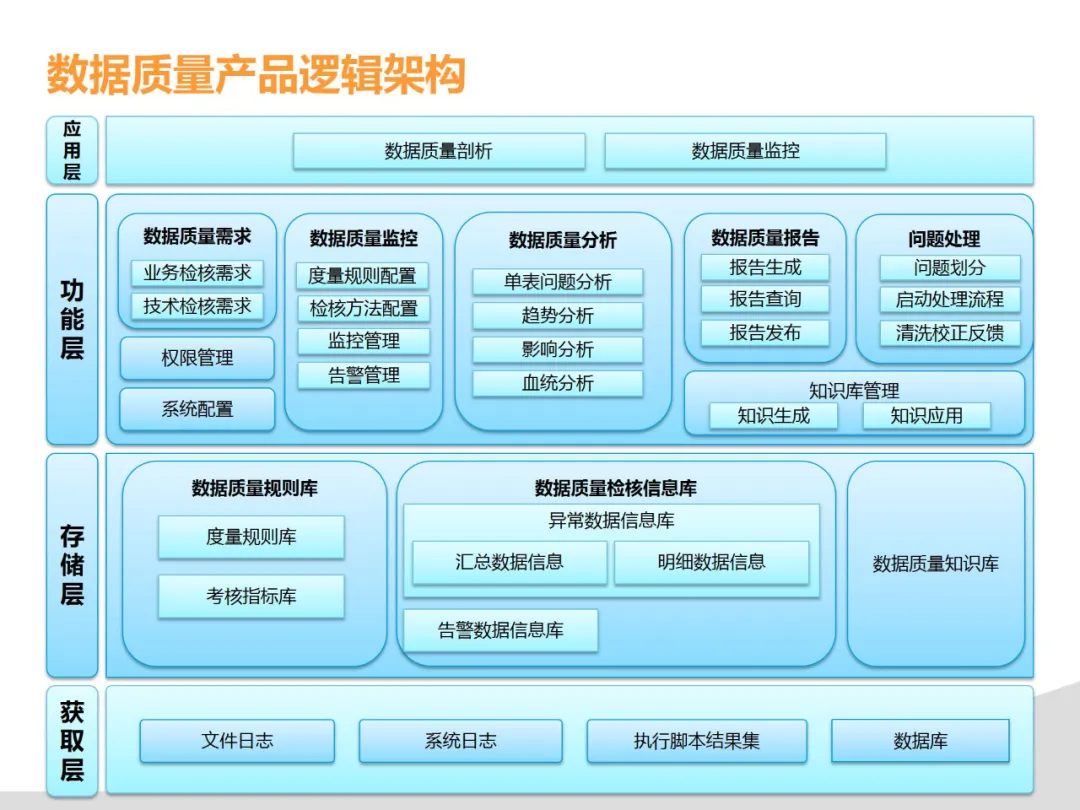 数据质量产品逻辑架构

应用层

数据质量剖析
数据质量监控

功能层

数据质量需求
业务检核需求
技术检核需求

权限管理
系统配置

数据质量监控
度量规则配置
检核方法配置
监控管理
告警管理

数据质量分析
单表问题分析
趋势分析
影响分析
血统分析

数据质量报告
报告生成
报告查询
报告发布

问题处理
问题划分
启动处理流程
清洗校正反馈

知识库管理
知识生成
知识应用

存储层

数据质量规则库
度量规则库
考核指标库

数据质量检核信息库
异常数据信息库
汇总数据信息
明细数据信息
告警数据信息库

数据质量知识库

获取层

文件日志
系统日志
执行脚本结果集
数据库